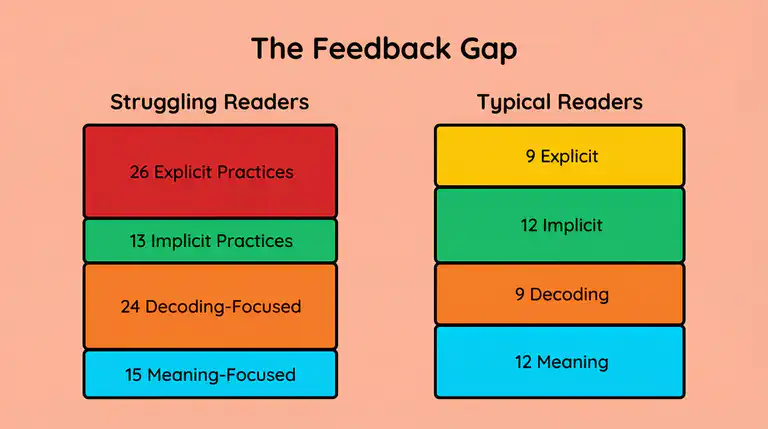 The Feedback Gap

Struggling Readers

26 Explicit Practices

13 Implicit Practices

24 Decoding-Focused

15 Meaning-Focused

Typical Readers

9 Explicit

12 Implicit

9 Decoding

12 Meaning